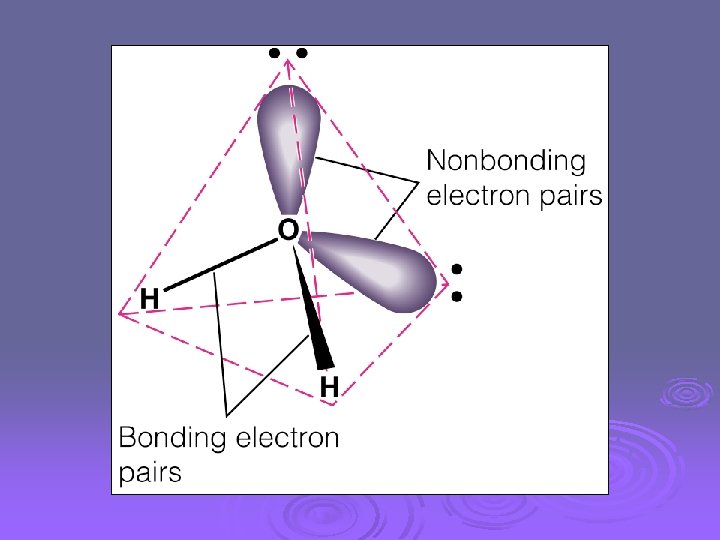 Nonbonding electron pairs

O

H

H

Bonding electron pairs